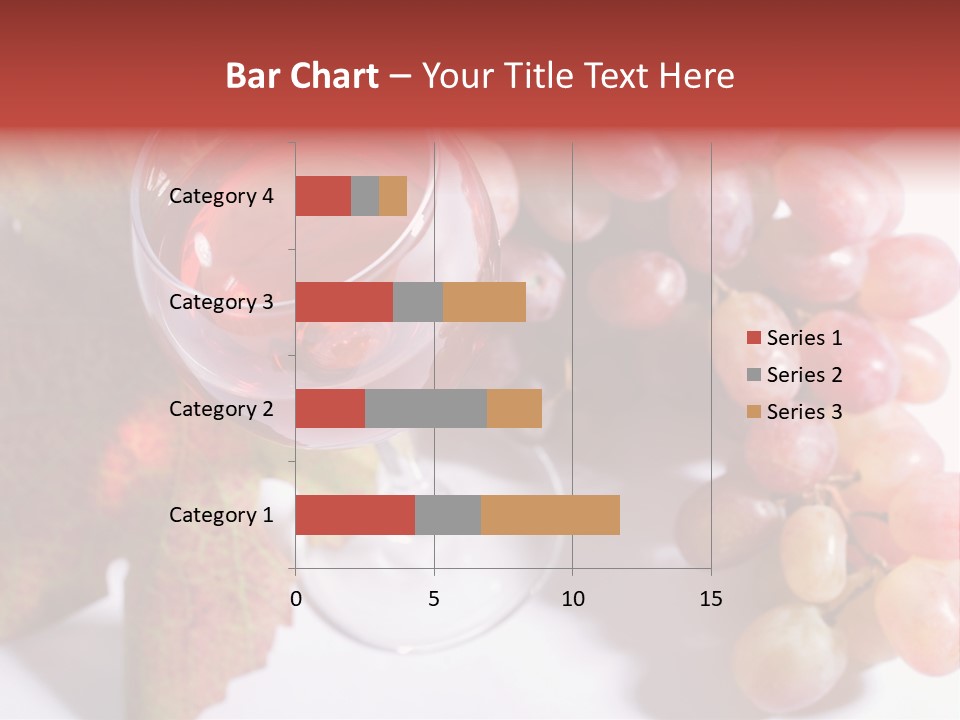 Bar Chart – Your Title Text Here

Category 4
Category 3
Category 2
Category 1

0 5 10 15

Series 1
Series 2
Series 3